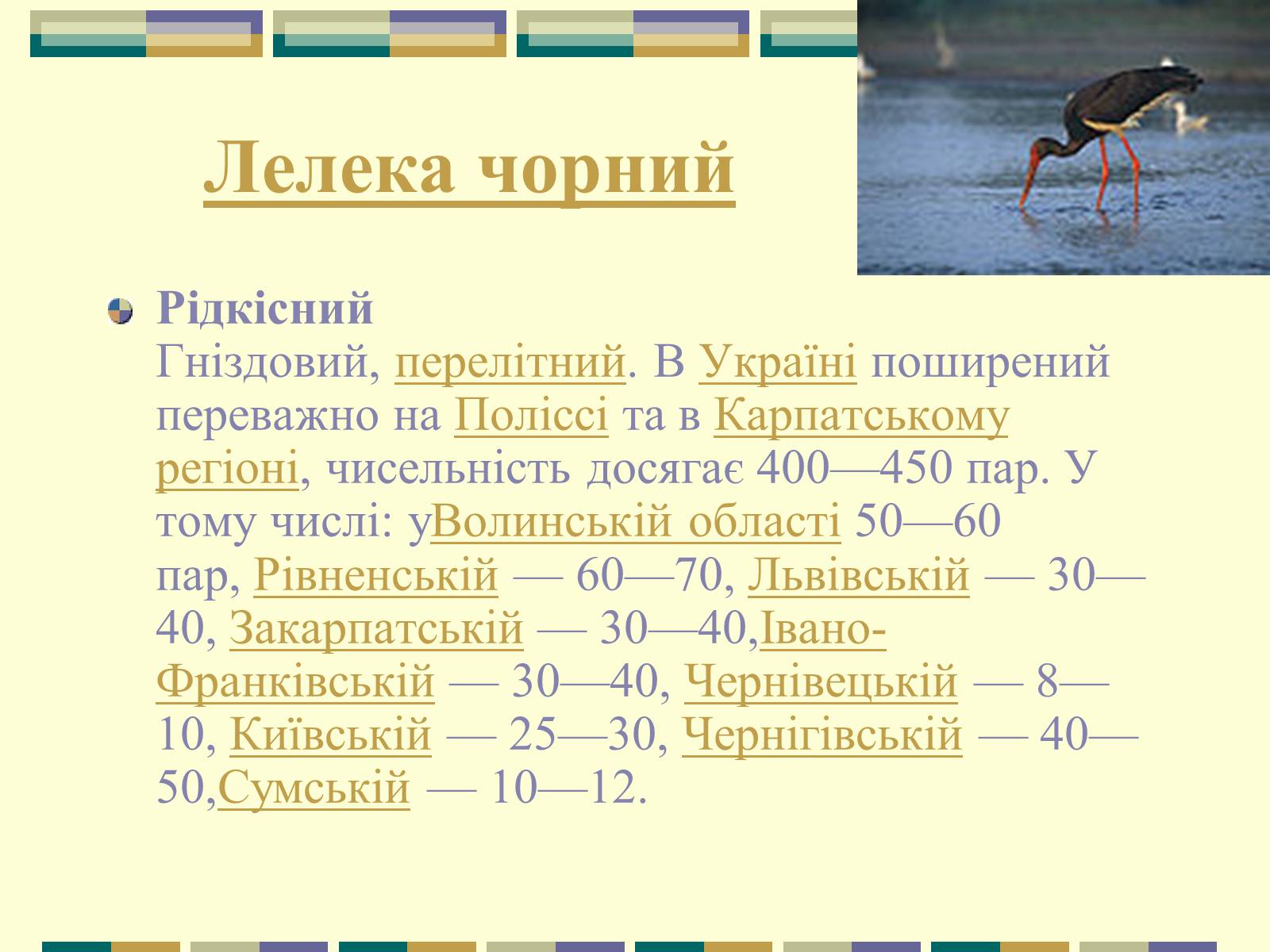 Лелека чорний

Рідкісний
Гніздовий, перелітний. В Україні поширений переважно на Поліссі та в Карпатському регіоні, чисельність досягає 400—450 пар. У тому числі: уВолинській області 50—60 пар, Рівненській — 60—70, Львівській — 30—40, Закарпатській — 30—40,Івано-Франківській — 30—40, Чернівецькій — 8—10, Київській — 25—30, Чернігівській — 40—50,Сумській — 10—12.